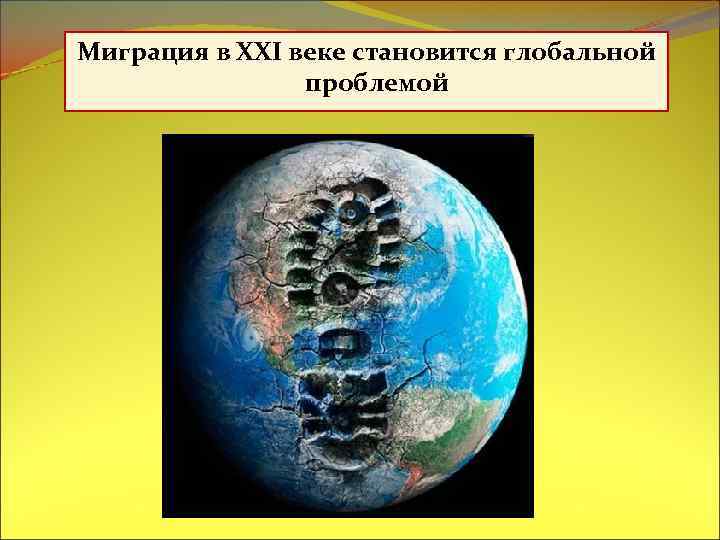 Миграция в XXI веке становится глобальной проблемой